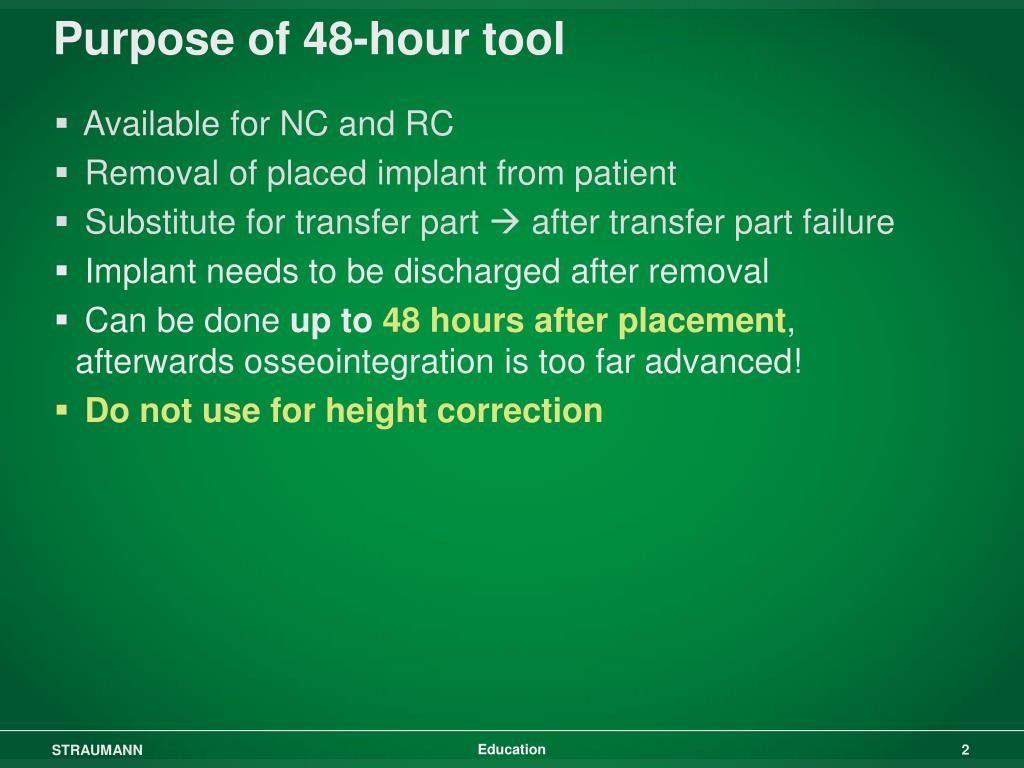 Purpose of 48-hour tool

▪ Available for NC and RC
▪ Removal of placed implant from patient
▪ Substitute for transfer part → after transfer part failure
▪ Implant needs to be discharged after removal
▪ Can be done up to 48 hours after placement, afterwards osseointegration is too far advanced!
▪ Do not use for height correction

STRAUMANN
Education
2